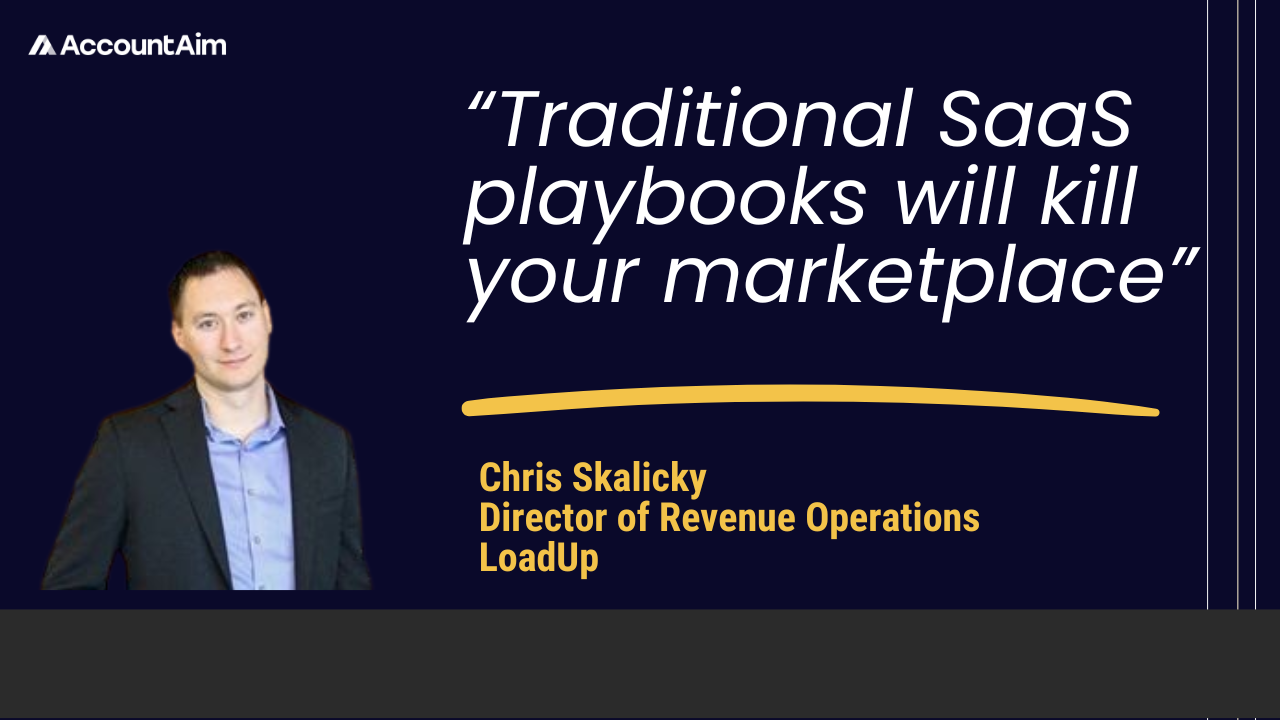 AccountAim

“Traditional SaaS playbooks will kill your marketplace”

Chris Skalicky
Director of Revenue Operations
LoadUp